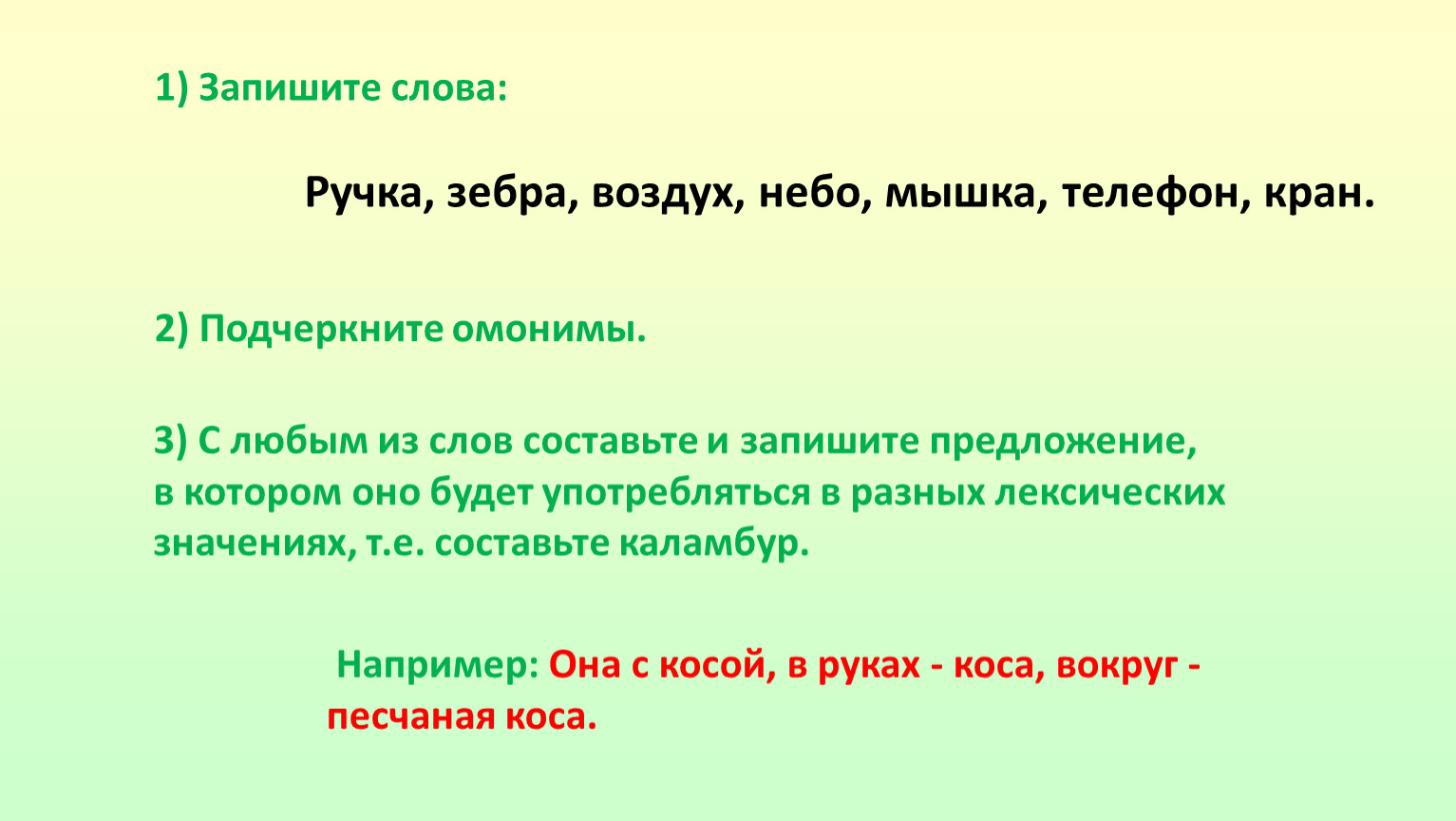 1) Запишите слова:

Ручка, зебра, воздух, небо, мышка, телефон, кран.

2) Подчеркните омонимы.

3) С любым из слов составьте и запишите предложение, в котором оно будет употребляться в разных лексических значениях, т.е. составьте каламбур.

Например: Она с косой, в руках - коса, вокруг - песчаная коса.